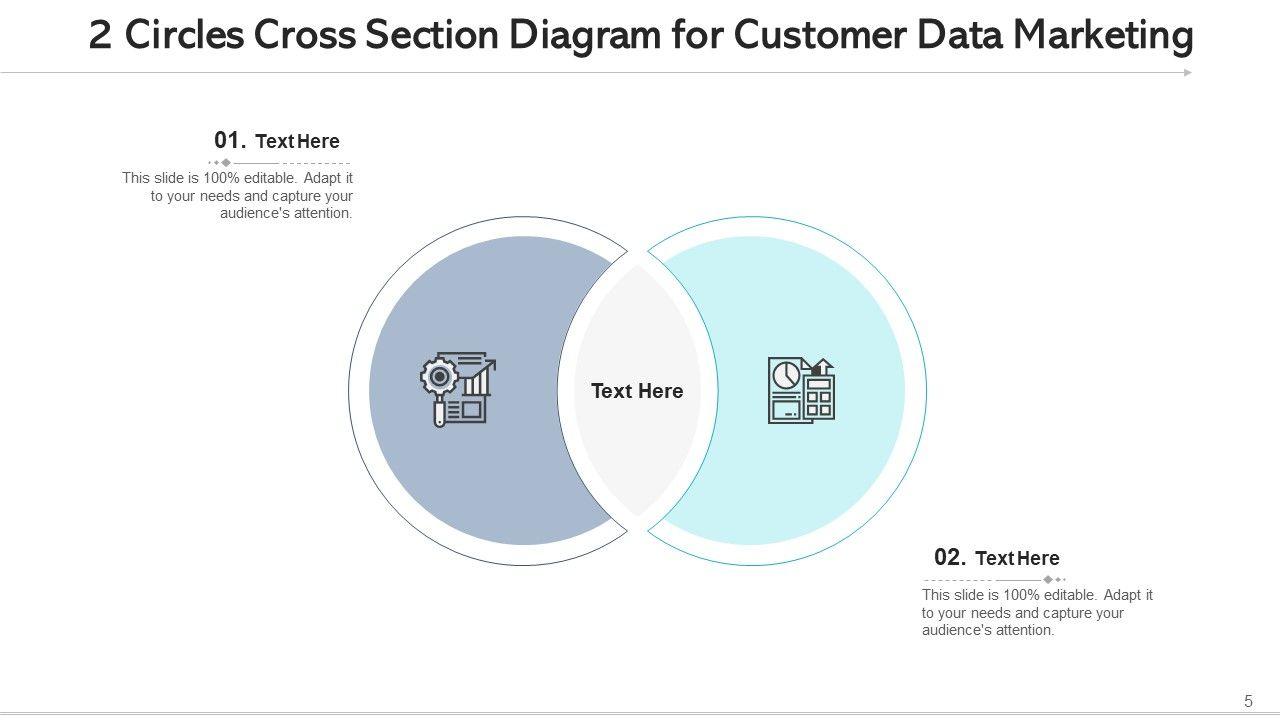 2 Circles Cross Section Diagram for Customer Data Marketing

01. Text Here

This slide is 100% editable. Adapt it to your needs and capture your audience's attention.

Text Here

02. Text Here

This slide is 100% editable. Adapt it to your needs and capture your audience's attention.

5